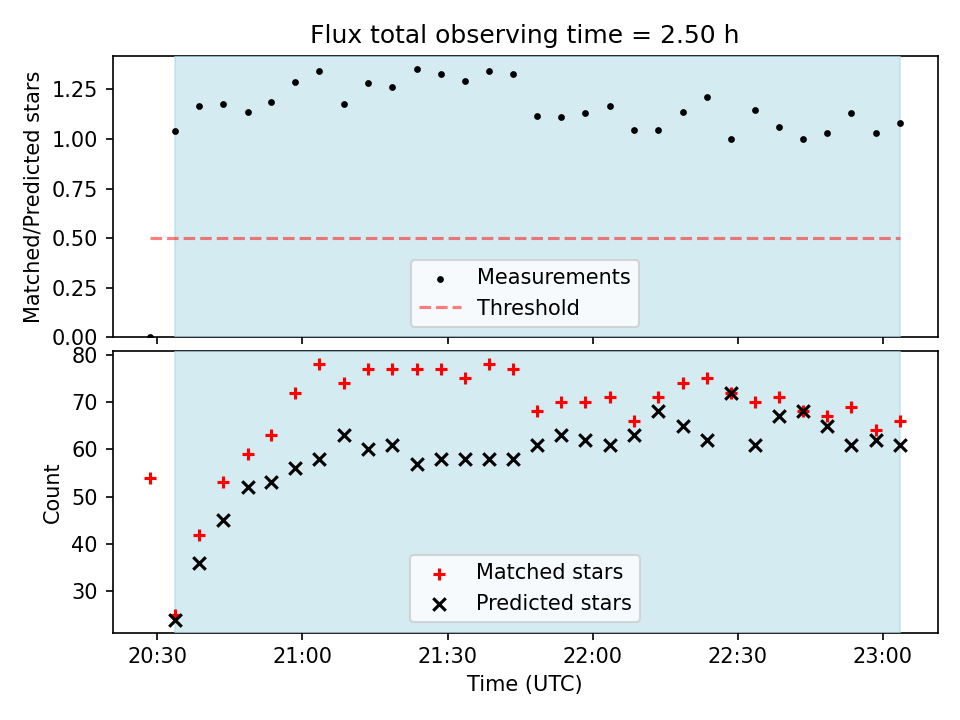 Flux total observing time = 2.50 h

Matched/Predicted stars
1.25
1.00
0.75
0.50
0.25
0.00

Measurements
Threshold

Count
80
70
60
50
40
30

Matched stars
Predicted stars

20:30
21:00
21:30
22:00
22:30
23:00
Time (UTC)